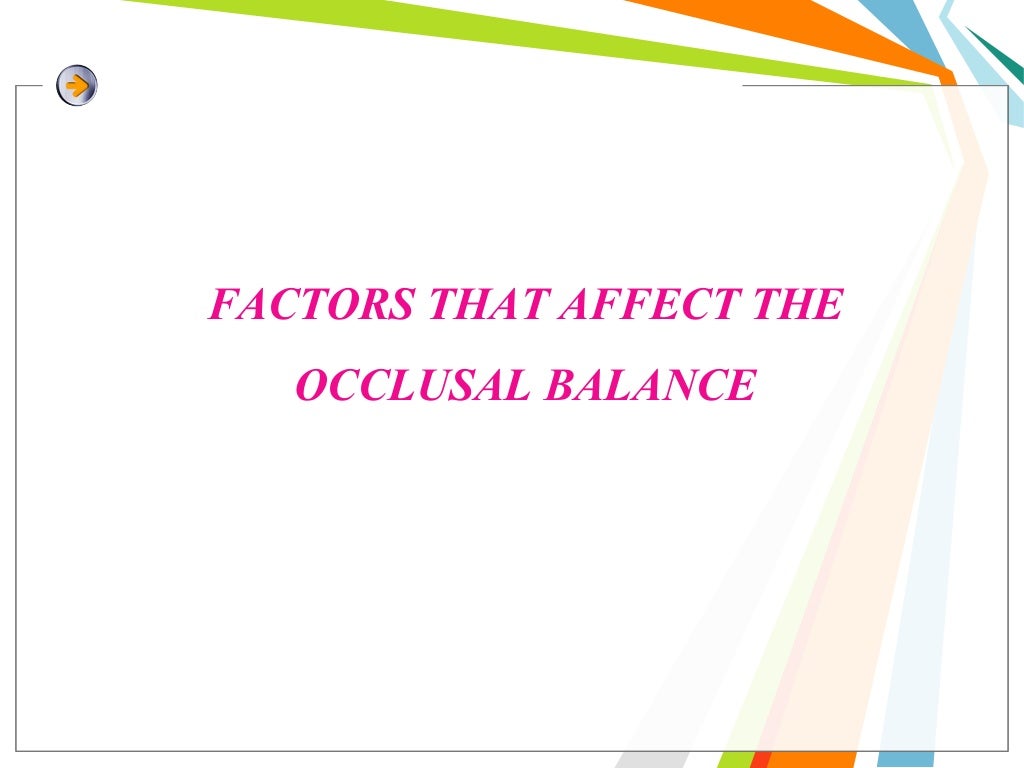 FACTORS THAT AFFECT THE OCCLUSAL BALANCE